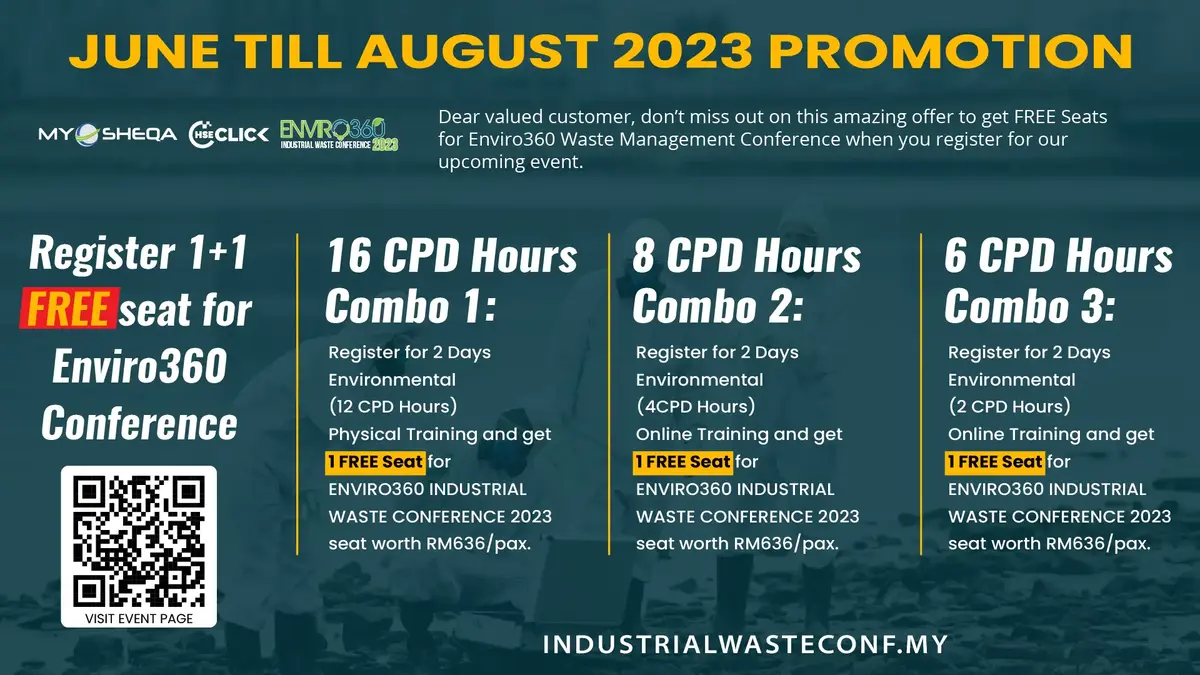 JUNE TILL AUGUST 2023 PROMOTION

MY SHEQA HSE CLICK ENVIRO360 INDUSTRIAL WASTE CONFERENCE 2023

Dear valued customer, don't miss out on this amazing offer to get FREE Seats for Enviro360 Waste Management Conference when you register for our upcoming event.

Register 1+1 FREE seat for Enviro360 Conference

VISIT EVENT PAGE

16 CPD Hours Combo 1:

Register for 2 Days Environmental (12 CPD Hours) Physical Training and get 1 FREE Seat for ENVIRO360 INDUSTRIAL WASTE CONFERENCE 2023 seat worth RM636/pax.

8 CPD Hours Combo 2:

Register for 2 Days Environmental (4CPD Hours) Online Training and get 1 FREE Seat for ENVIRO360 INDUSTRIAL WASTE CONFERENCE 2023 seat worth RM636/pax.

6 CPD Hours Combo 3:

Register for 2 Days Environmental (2 CPD Hours) Online Training and get 1 FREE Seat for ENVIRO360 INDUSTRIAL WASTE CONFERENCE 2023 seat worth RM636/pax.

INDUSTRIALWASTECONF.MY